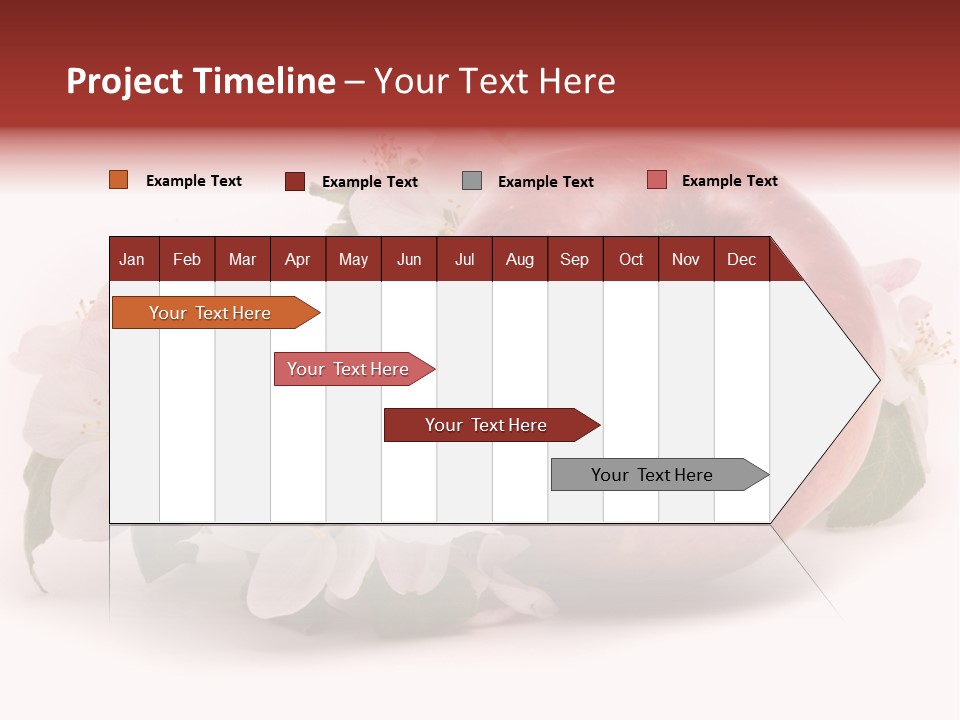 Project Timeline – Your Text Here

Example Text Example Text Example Text Example Text

| Jan | Feb | Mar | Apr | May | Jun | Jul | Aug | Sep | Oct | Nov | Dec |
|---|---|---|---|---|---|---|---|---|---|---|---|

Your Text Here

Your Text Here

Your Text Here

Your Text Here